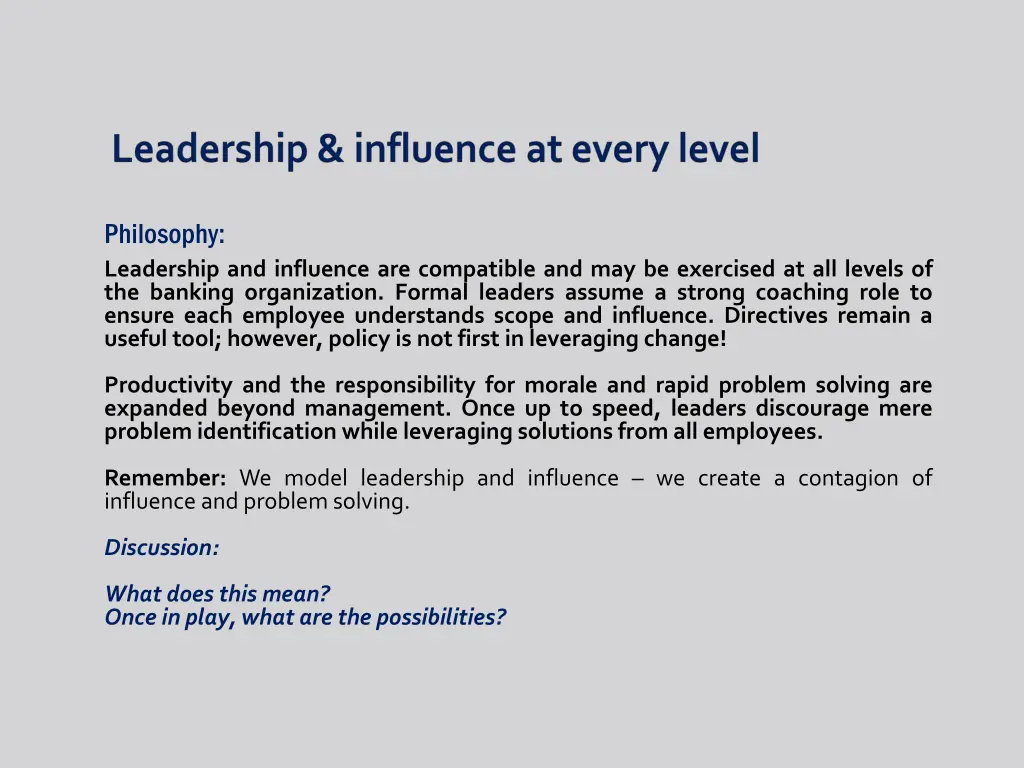 Leadership & influence at every level

Philosophy:

Leadership and influence are compatible and may be exercised at all levels of the banking organization. Formal leaders assume a strong coaching role to ensure each employee understands scope and influence. Directives remain a useful tool; however, policy is not first in leveraging change!

Productivity and the responsibility for morale and rapid problem solving are expanded beyond management. Once up to speed, leaders discourage mere problem identification while leveraging solutions from all employees.

Remember: We model leadership and influence – we create a contagion of influence and problem solving.

Discussion:

What does this mean?
Once in play, what are the possibilities?